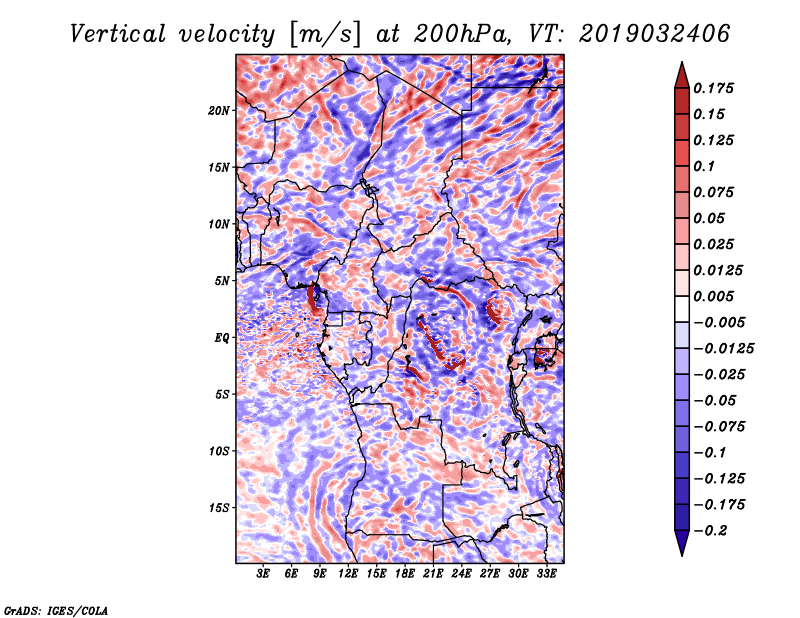 Vertical velocity [m/s] at 200hPa, VT: 2019032406

20N
15N
10N
5N
EQ
5S
10S
15S

3E 6E 9E 12E 15E 18E 21E 24E 27E 30E 33E

0.175
0.15
0.125
0.1
0.075
0.05
0.025
0.0125
0.005
−0.005
−0.0125
−0.025
−0.05
−0.075
−0.1
−0.125
−0.175
−0.2

GrADS: IGES/COLA